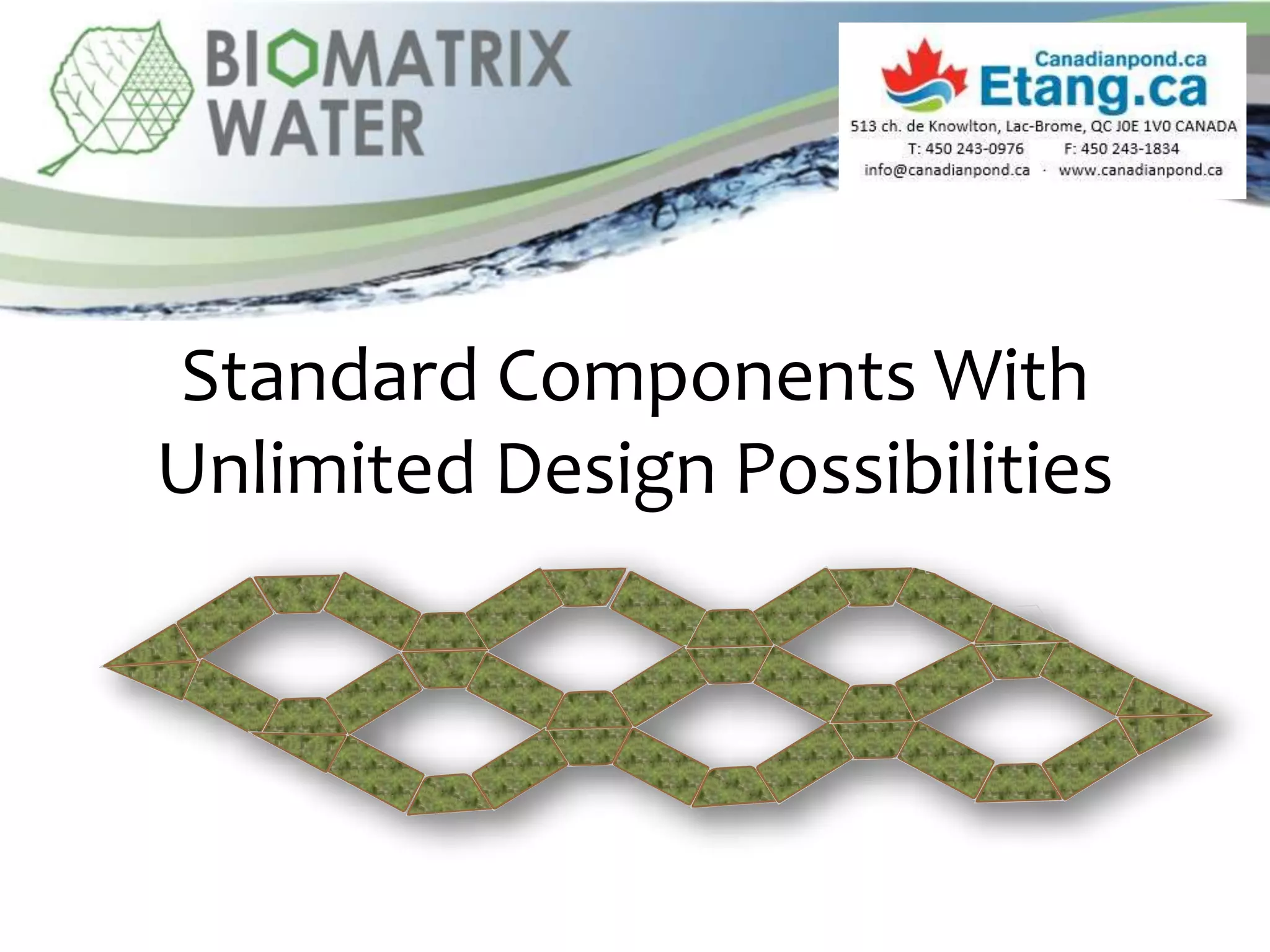 BIOMATRIX WATER

Canadianpond.ca
Etang.ca
513 ch. de Knowlton, Lac-Brome, QC J0E 1V0 CANADA
T: 450 243-0976 F: 450 243-1834
info@canadianpond.ca · www.canadianpond.ca

Standard Components With Unlimited Design Possibilities